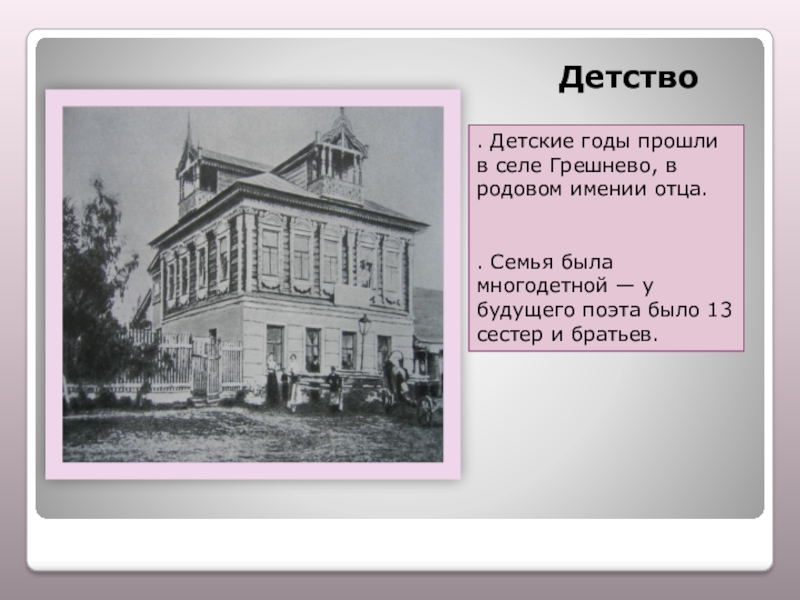 Детство

. Детские годы прошли в селе Грешнево, в родовом имении отца.

. Семья была многодетной — у будущего поэта было 13 сестер и братьев.